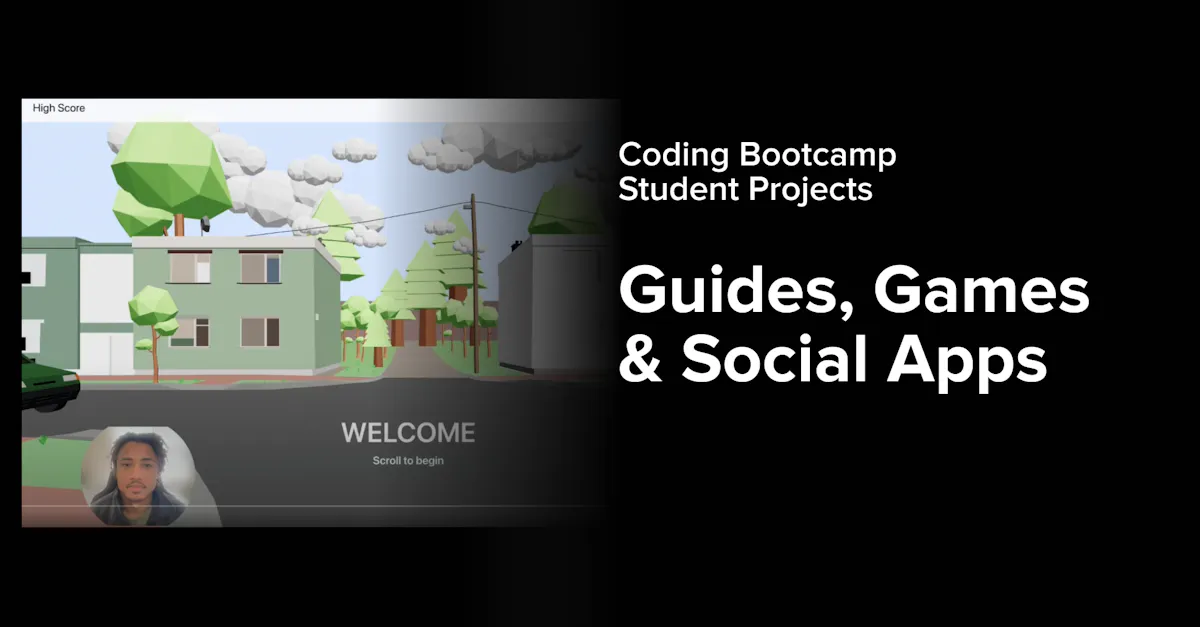 High Score

WELCOME

Scroll to begin

Coding Bootcamp Student Projects

Guides, Games & Social Apps